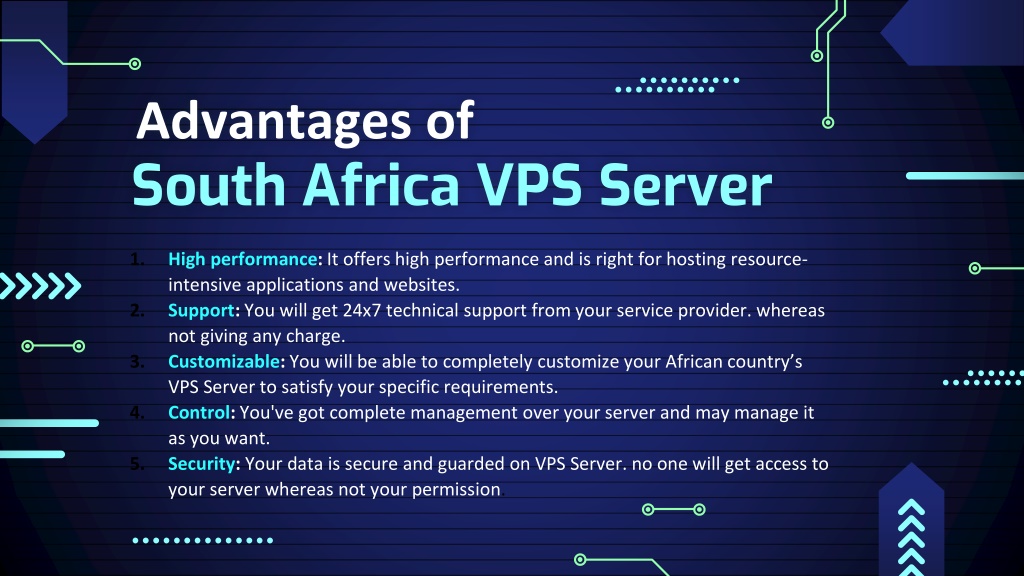 Advantages of
South Africa VPS Server

1. High performance: It offers high performance and is right for hosting resource-intensive applications and websites.
2. Support: You will get 24x7 technical support from your service provider. whereas not giving any charge.
3. Customizable: You will be able to completely customize your African country's VPS Server to satisfy your specific requirements.
4. Control: You've got complete management over your server and may manage it as you want.
5. Security: Your data is secure and guarded on VPS Server. no one will get access to your server whereas not your permission